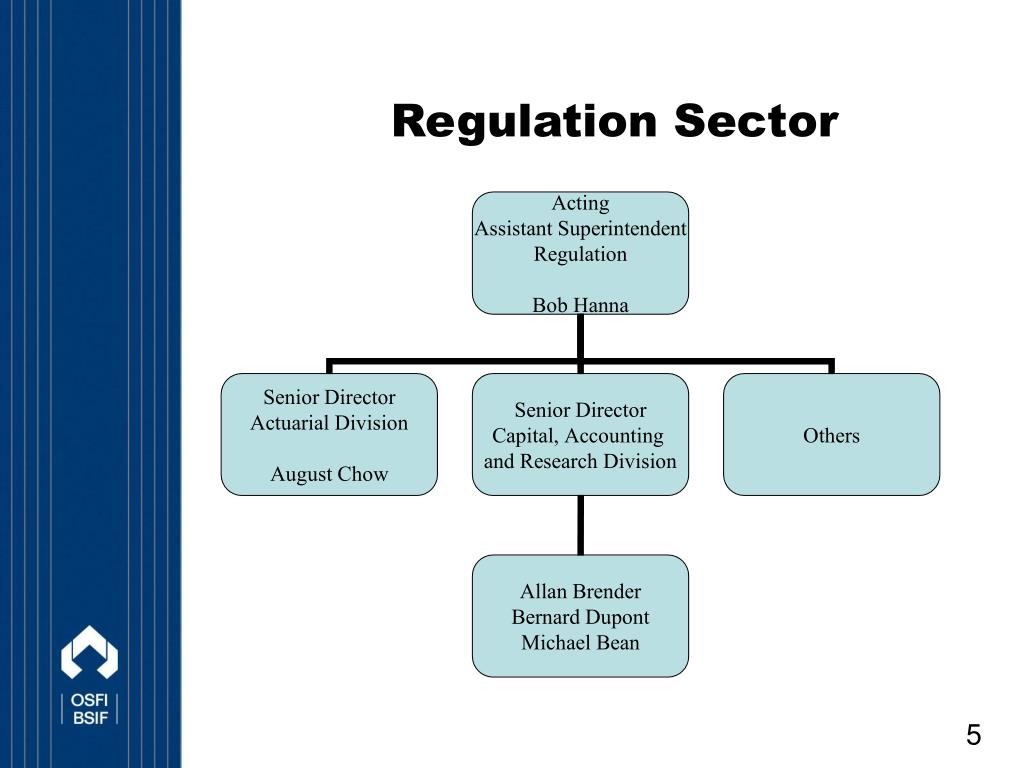 Regulation Sector

Acting
Assistant Superintendent
Regulation

Bob Hanna

Senior Director
Actuarial Division

August Chow

Senior Director
Capital, Accounting and Research Division

Others

Allan Brender
Bernard Dupont
Michael Bean

OSFI
BSIF

5